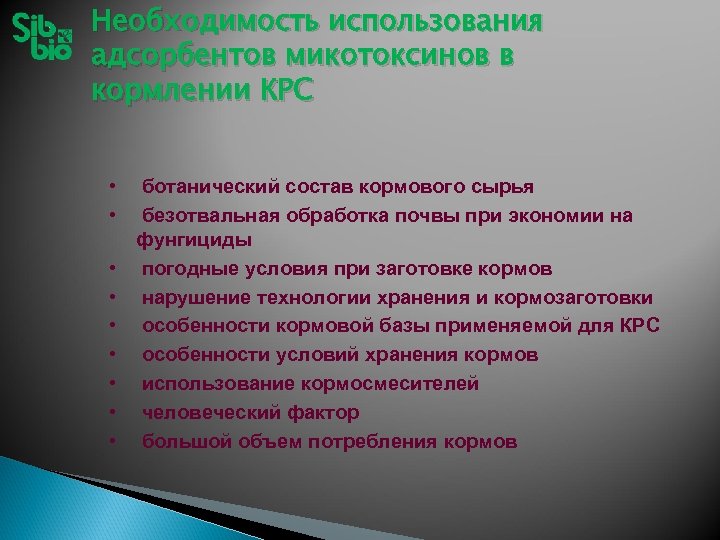 Sib bio

Необходимость использования адсорбентов микотоксинов в кормлении КРС

• ботанический состав кормового сырья
• безотвальная обработка почвы при экономии на фунгициды
• погодные условия при заготовке кормов
• нарушение технологии хранения и кормозаготовки
• особенности кормовой базы применяемой для КРС
• особенности условий хранения кормов
• использование кормосмесителей
• человеческий фактор
• большой объем потребления кормов